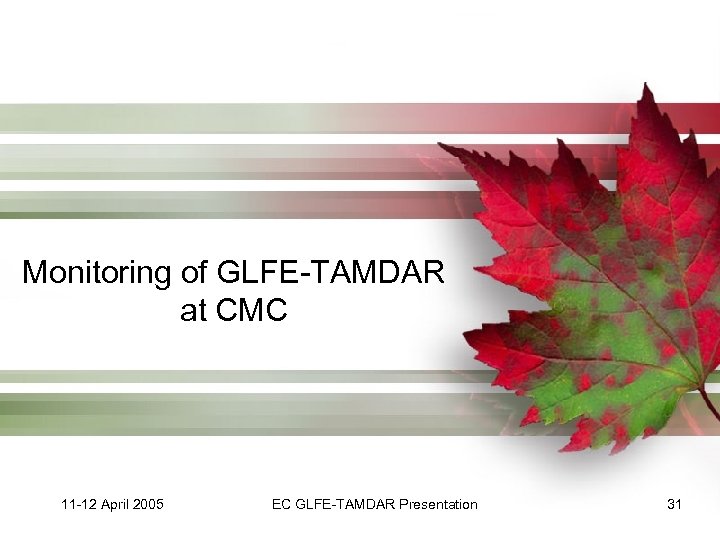 Monitoring of GLFE-TAMDAR at CMC

11-12 April 2005

EC GLFE-TAMDAR Presentation

31